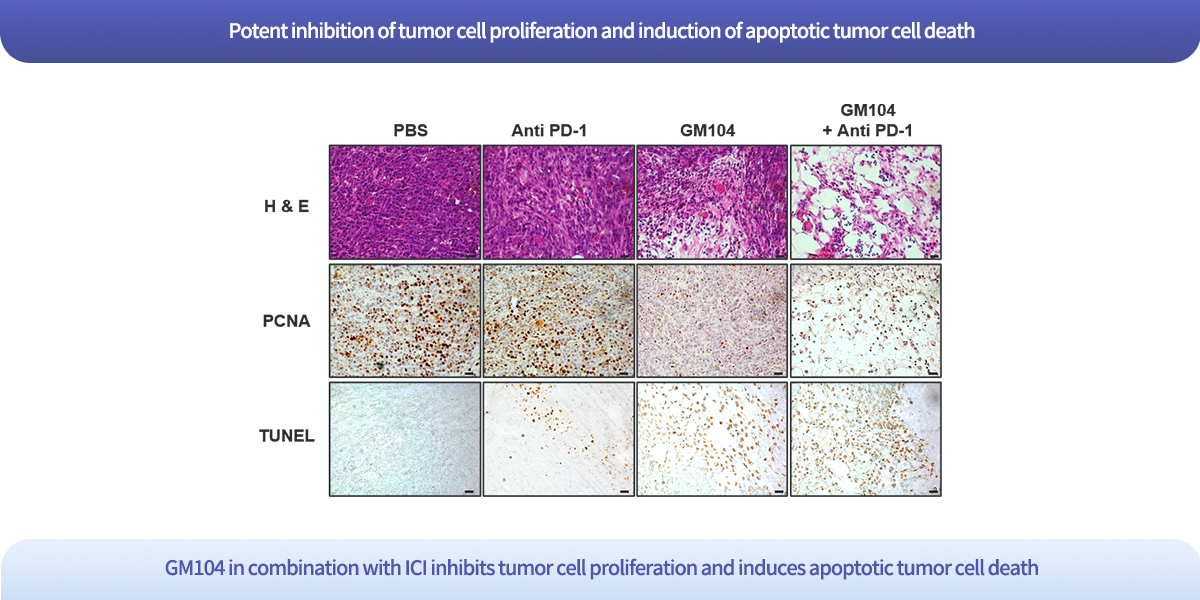 Potent inhibition of tumor cell proliferation and induction of apoptotic tumor cell death

PBS
Anti PD-1
GM104
GM104 + Anti PD-1

H & E
PCNA
TUNEL

GM104 in combination with ICI inhibits tumor cell proliferation and induces apoptotic tumor cell death